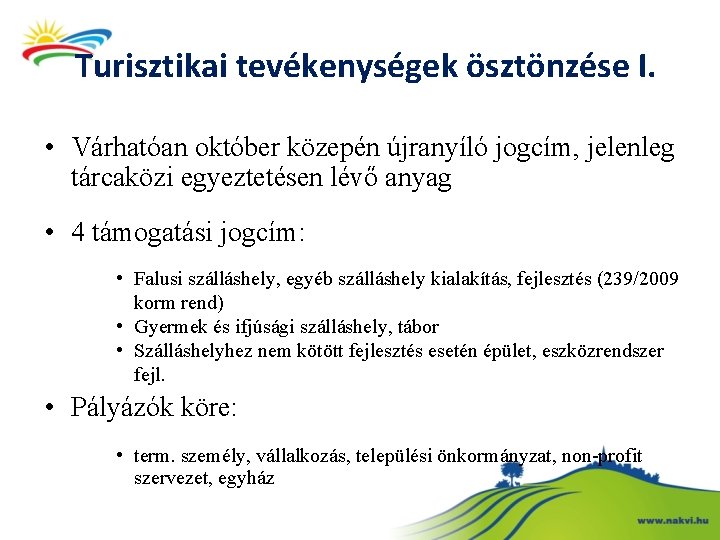 Turisztikai tevékenységek ösztönzése I.

• Várhatóan október közepén újranyíló jogcím, jelenleg tárcaközi egyeztetésen lévő anyag

• 4 támogatási jogcím:

• Falusi szálláshely, egyéb szálláshely kialakítás, fejlesztés (239/2009 korm rend)
• Gyermek és ifjúsági szálláshely, tábor
• Szálláshelyhez nem kötött fejlesztés esetén épület, eszközrendszer fejl.

• Pályázók köre:

• term. személy, vállalkozás, települési önkormányzat, non-profit szervezet, egyház

www.nakvi.hu